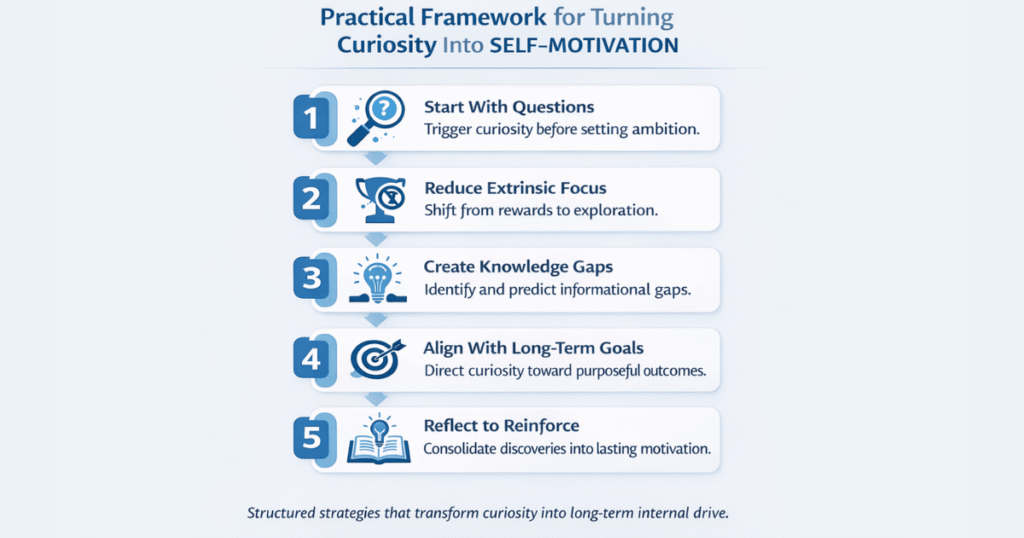 Practical Framework for Turning Curiosity Into SELF-MOTIVATION

1 Start With Questions
Trigger curiosity before setting ambition.

2 Reduce Extrinsic Focus
Shift from rewards to exploration.

3 Create Knowledge Gaps
Identify and predict informational gaps.

4 Align With Long-Term Goals
Direct curiosity toward purposeful outcomes.

5 Reflect to Reinforce
Consolidate discoveries into lasting motivation.

Structured strategies that transform curiosity into long-term internal drive.